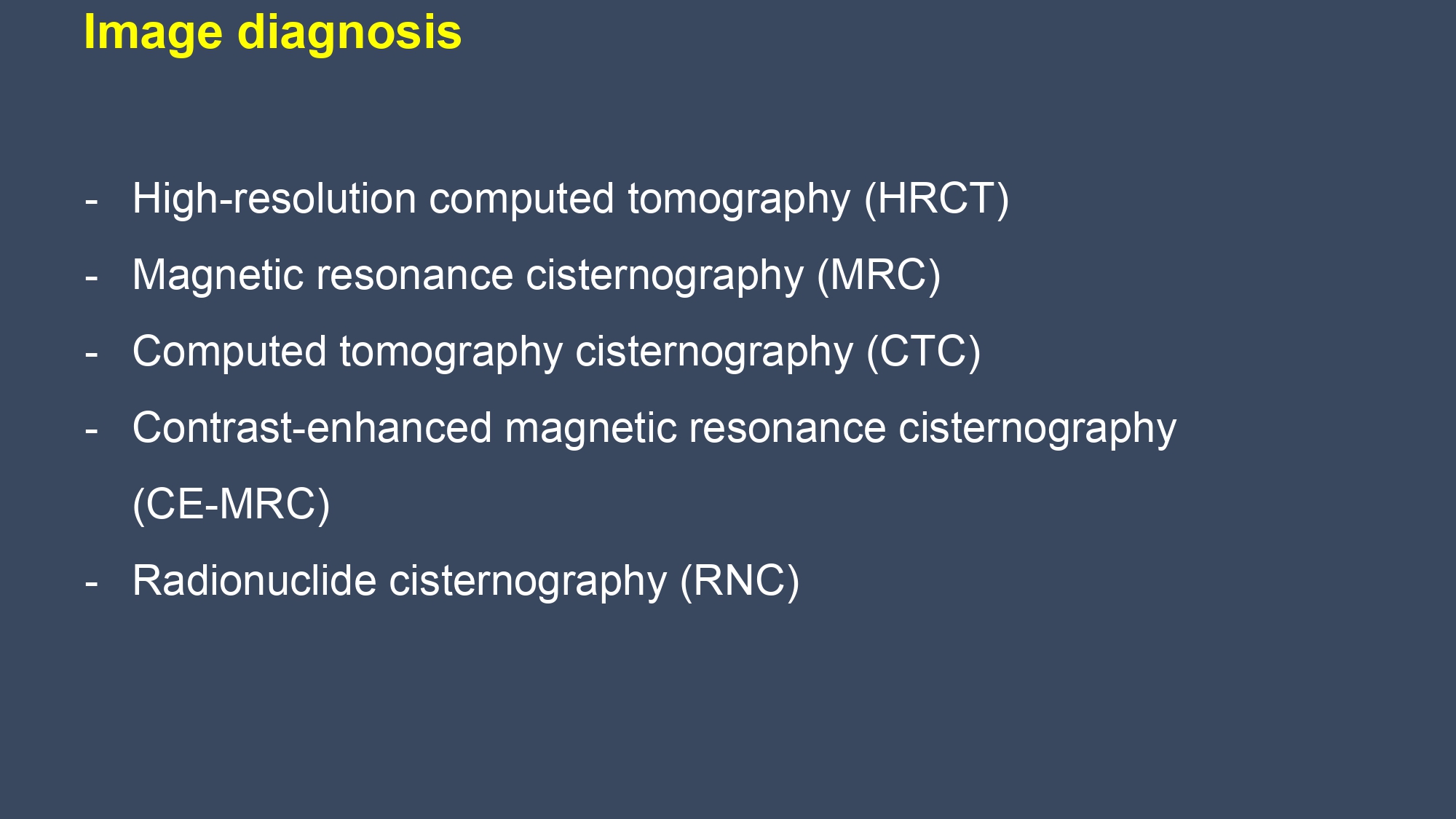 Image diagnosis

- High-resolution computed tomography (HRCT)
- Magnetic resonance cisternography (MRC)
- Computed tomography cisternography (CTC)
- Contrast-enhanced magnetic resonance cisternography (CE-MRC)
- Radionuclide cisternography (RNC)